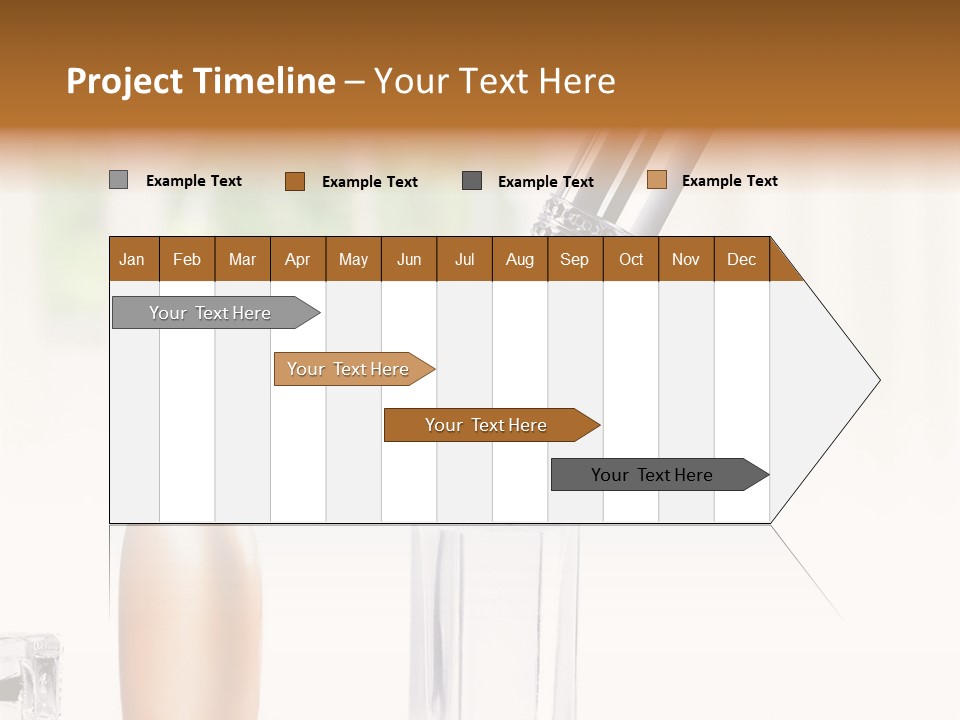 Project Timeline – Your Text Here

Example Text Example Text Example Text Example Text

| Jan | Feb | Mar | Apr | May | Jun | Jul | Aug | Sep | Oct | Nov | Dec |
|---|---|---|---|---|---|---|---|---|---|---|---|

Your Text Here

Your Text Here

Your Text Here

Your Text Here